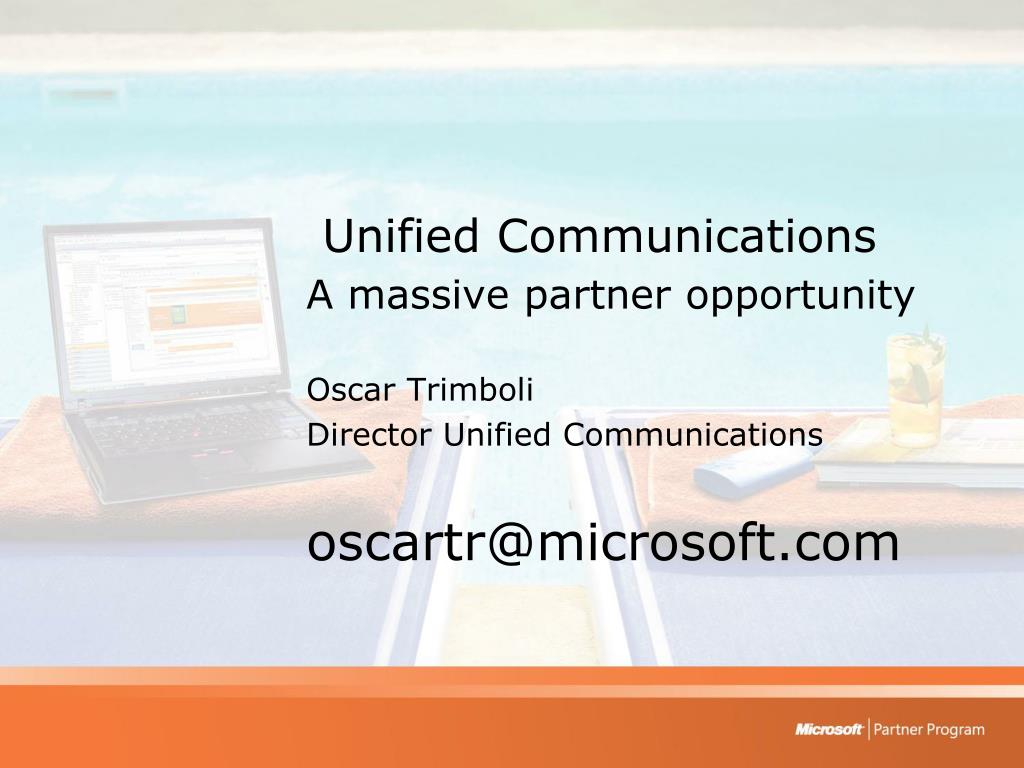 Unified Communications
A massive partner opportunity

Oscar Trimboli
Director Unified Communications

oscartr@microsoft.com

Microsoft | Partner Program